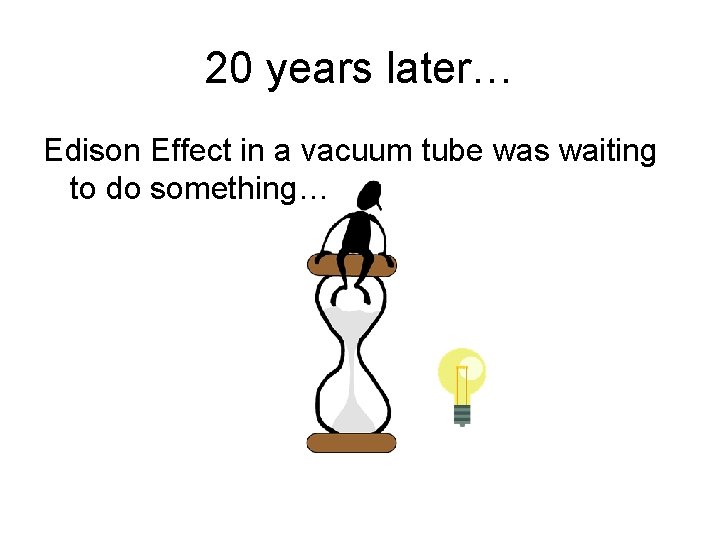 20 years later…

Edison Effect in a vacuum tube was waiting to do something…